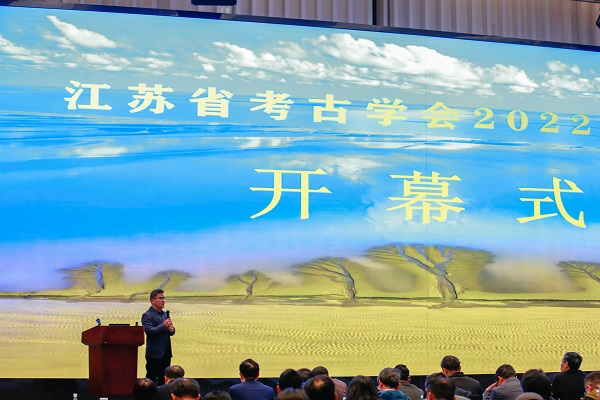 江苏省考古学会2022

开幕式